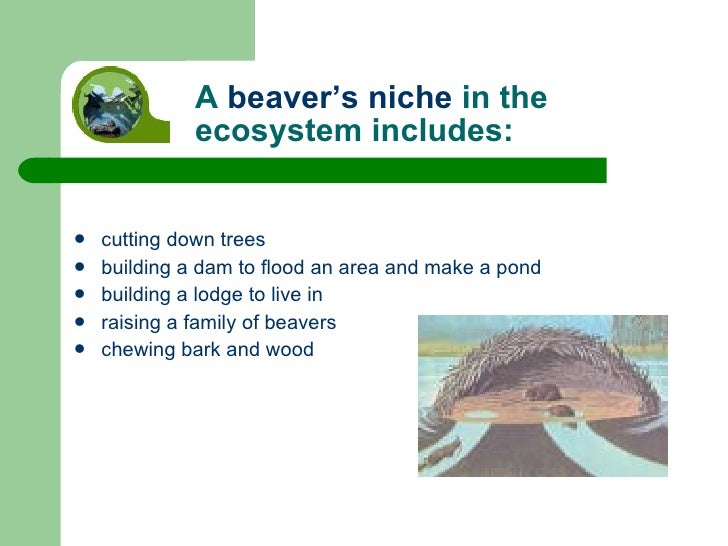 A beaver's niche in the ecosystem includes:

- cutting down trees
- building a dam to flood an area and make a pond
- building a lodge to live in
- raising a family of beavers
- chewing bark and wood